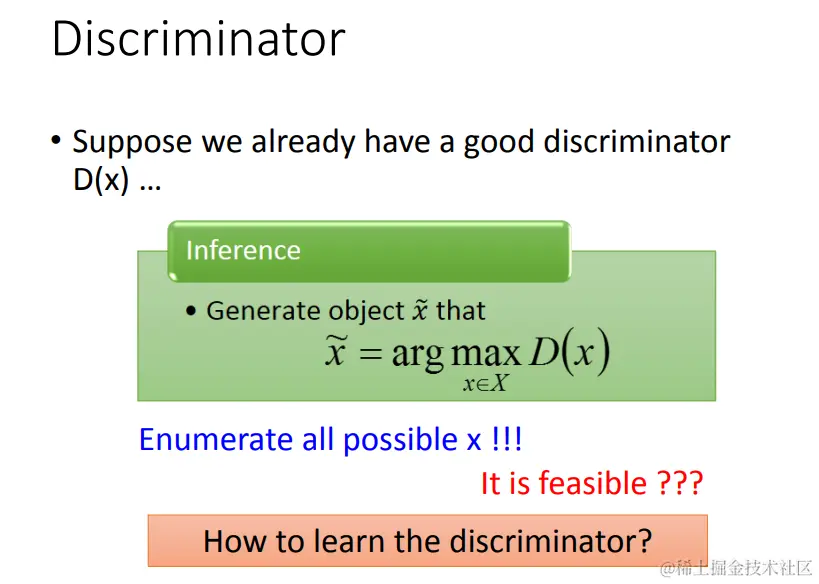 Discriminator

• Suppose we already have a good discriminator D(x) …

Inference

• Generate object $\tilde{x}$ that

$\tilde{x} = \arg\max_{x \in X} D(x)$

Enumerate all possible x !!!

It is feasible ???

How to learn the discriminator?

@稀土掘金技术社区